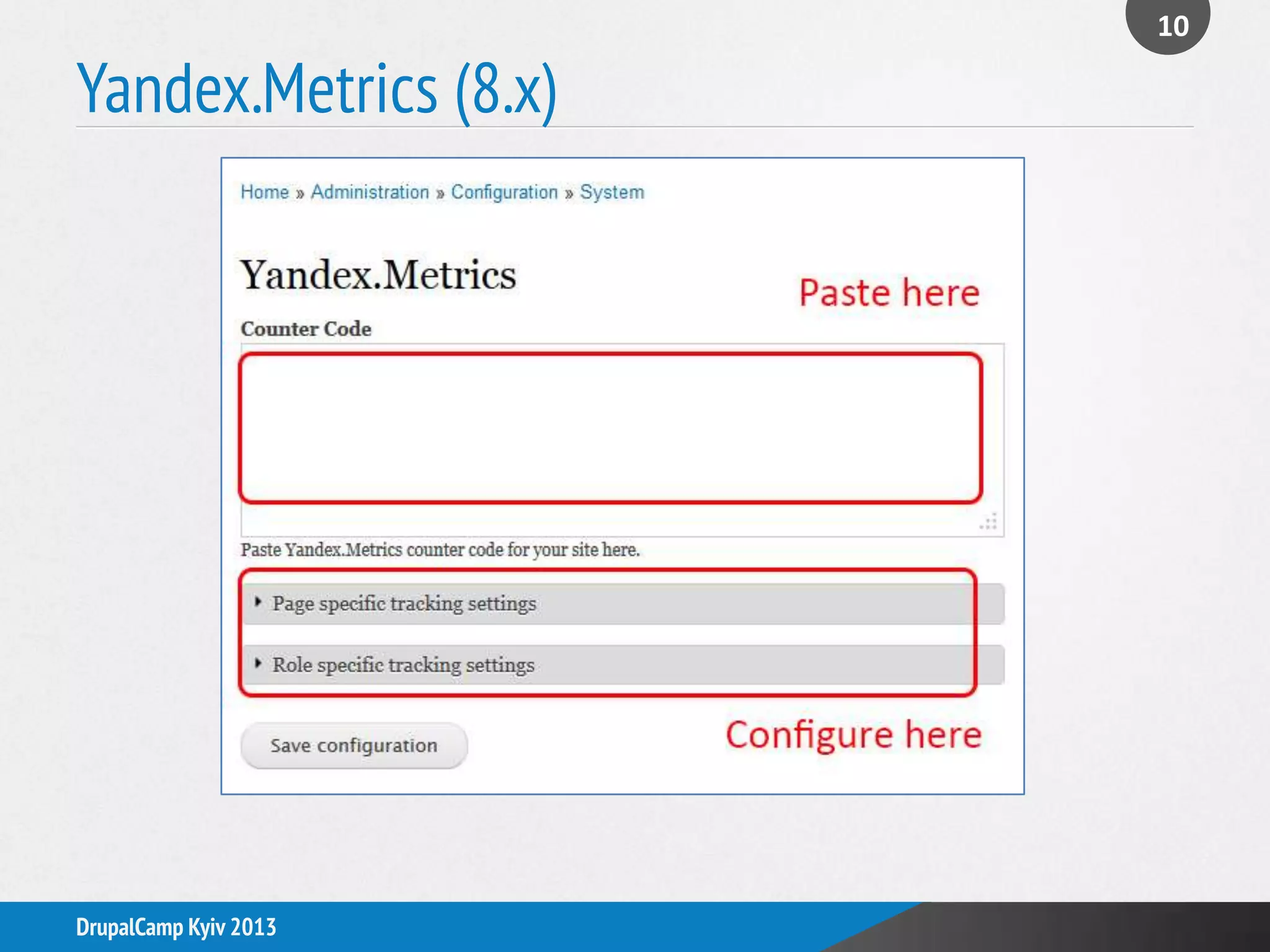 10

Yandex.Metrics (8.x)

Home » Administration » Configuration » System

Yandex.Metrics

Paste here

Counter Code

Paste Yandex.Metrics counter code for your site here.

Page specific tracking settings

Role specific tracking settings

Save configuration

Configure here

DrupalCamp Kyiv 2013